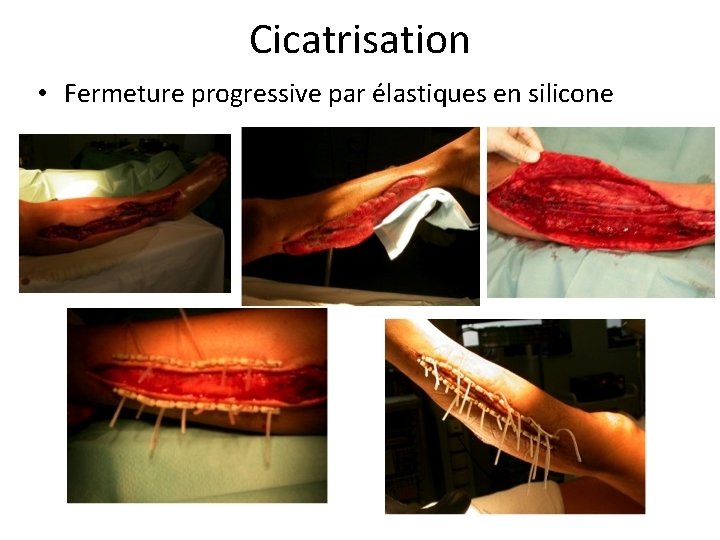 Cicatrisation

• Fermeture progressive par élastiques en silicone